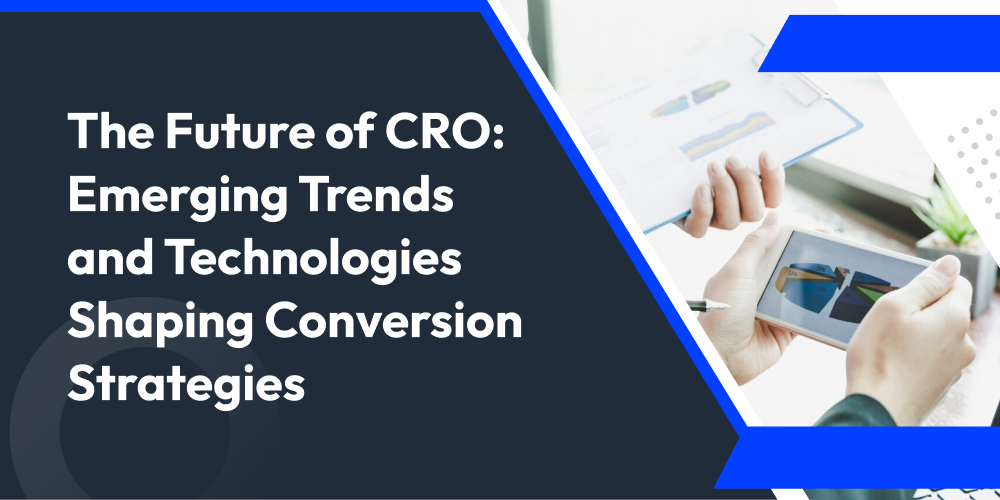 The Future of CRO: Emerging Trends and Technologies Shaping Conversion Strategies